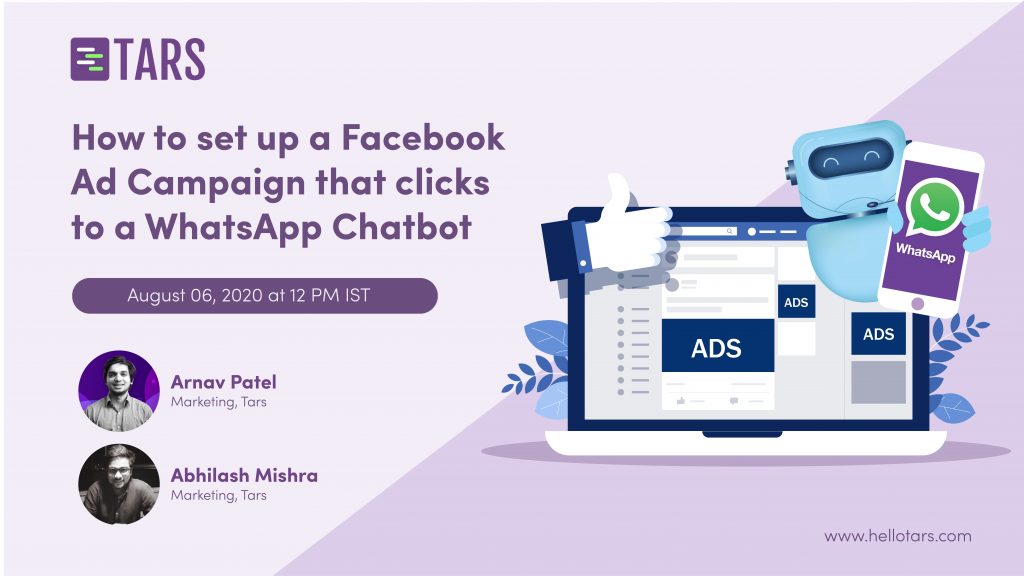 TARS

How to set up a Facebook Ad Campaign that clicks to a WhatsApp Chatbot

August 06, 2020 at 12 PM IST

Arnav Patel
Marketing, Tars

Abhilash Mishra
Marketing, Tars

ADS

ADS

ADS

WhatsApp

www.hellotars.com